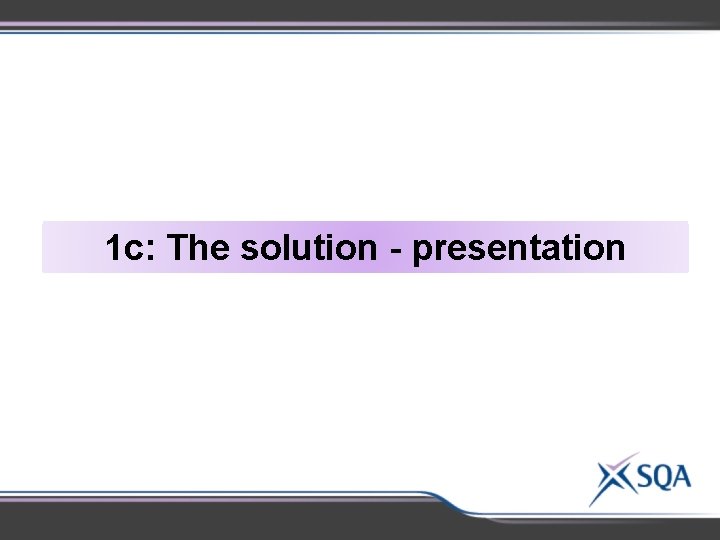 1c: The solution - presentation

SQA